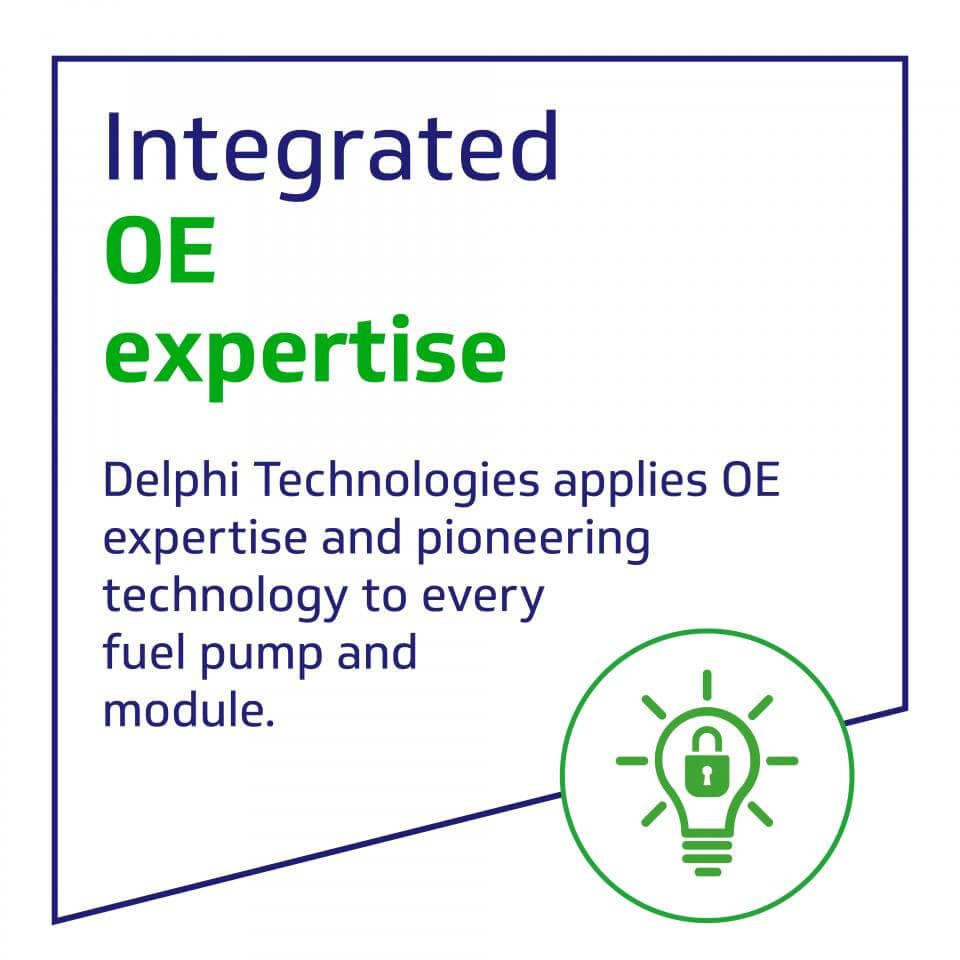 Integrated
OE
expertise

Delphi Technologies applies OE expertise and pioneering technology to every fuel pump and module.